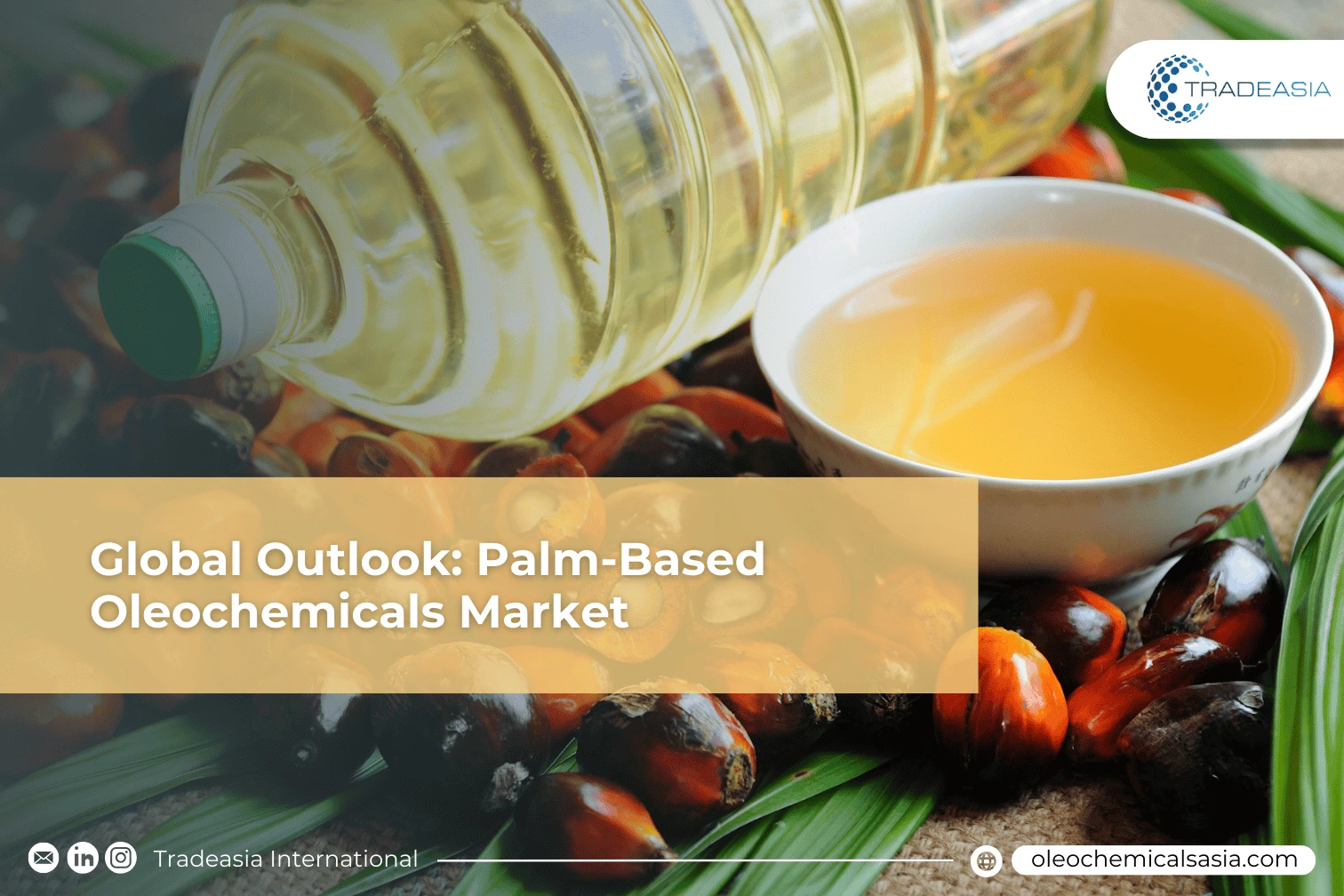 TRADEASIA

Global Outlook: Palm-Based Oleochemicals Market

Tradeasia International

oleochemicalsasia.com